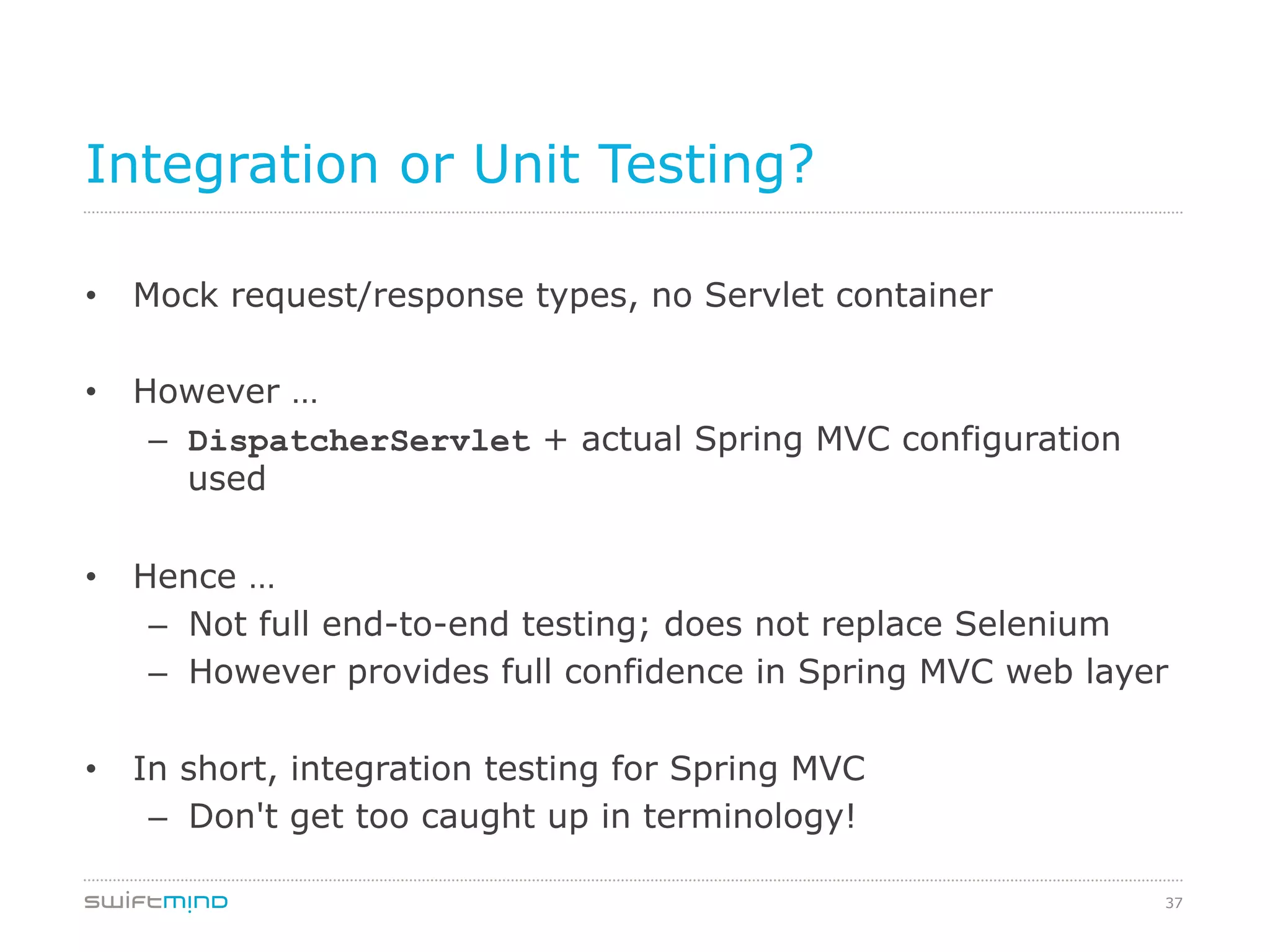 Integration or Unit Testing?

• Mock request/response types, no Servlet container

• However …
– DispatcherServlet + actual Spring MVC configuration used

• Hence …
– Not full end-to-end testing; does not replace Selenium
– However provides full confidence in Spring MVC web layer

• In short, integration testing for Spring MVC
– Don't get too caught up in terminology!

swiftmind

37